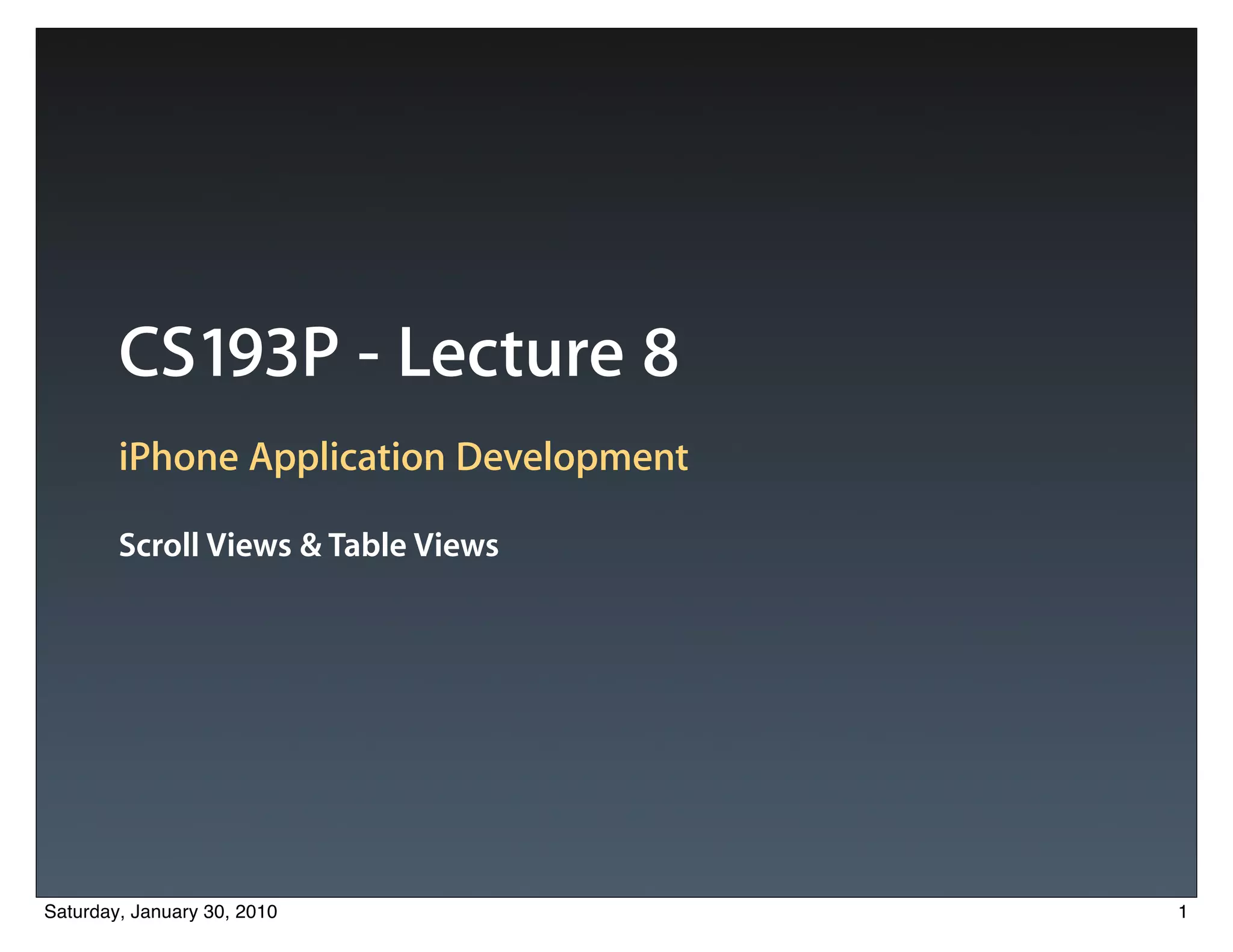 CS193P - Lecture 8

iPhone Application Development

Scroll Views & Table Views

Saturday, January 30, 2010

1